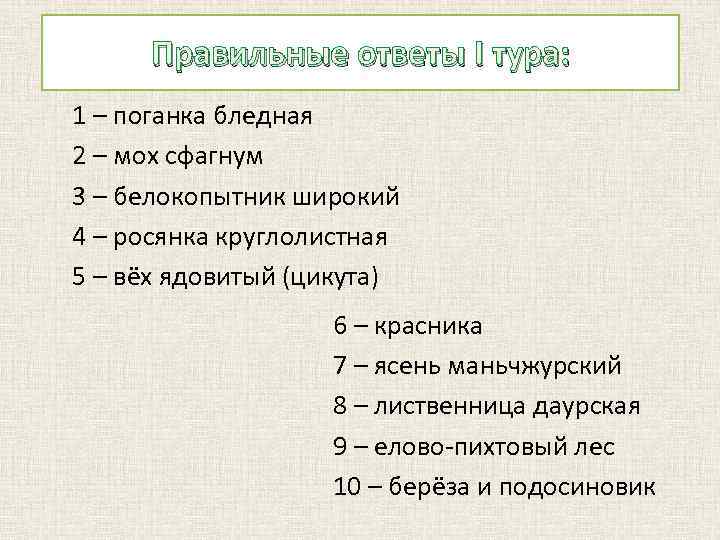 Правильные ответы I тура:

1 – поганка бледная
2 – мох сфагнум
3 – белокопытник широкий
4 – росянка круглолистная
5 – вёх ядовитый (цикута)

6 – красника
7 – ясень маньчжурский
8 – лиственница даурская
9 – елово-пихтовый лес
10 – берёза и подосиновик